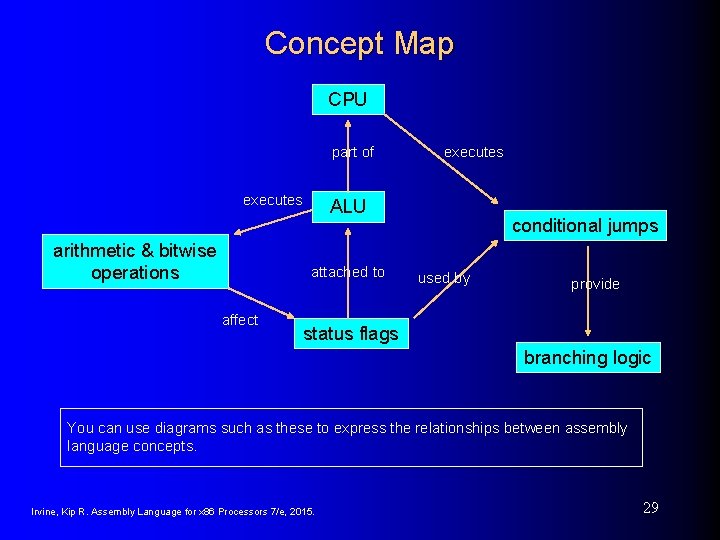 Concept Map

CPU

part of

executes

executes

ALU

conditional jumps

arithmetic & bitwise operations

attached to

used by

provide

affect

status flags

branching logic

You can use diagrams such as these to express the relationships between assembly language concepts.

Irvine, Kip R. Assembly Language for x86 Processors 7/e, 2015.

29